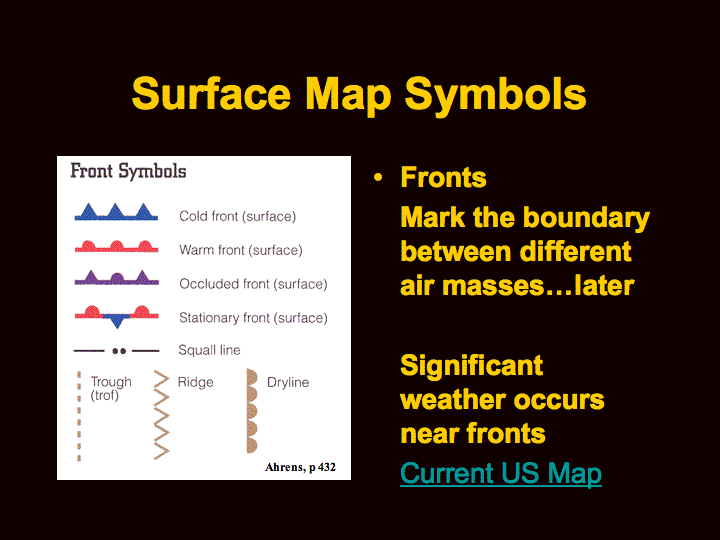 Surface Map Symbols

Front Symbols

Cold front (surface)

Warm front (surface)

Occluded front (surface)

Stationary front (surface)

Squall line

Trough (trof)

Ridge

Dryline

Ahrens, p 432

• Fronts

Mark the boundary between different air masses…later

Significant weather occurs near fronts

Current US Map